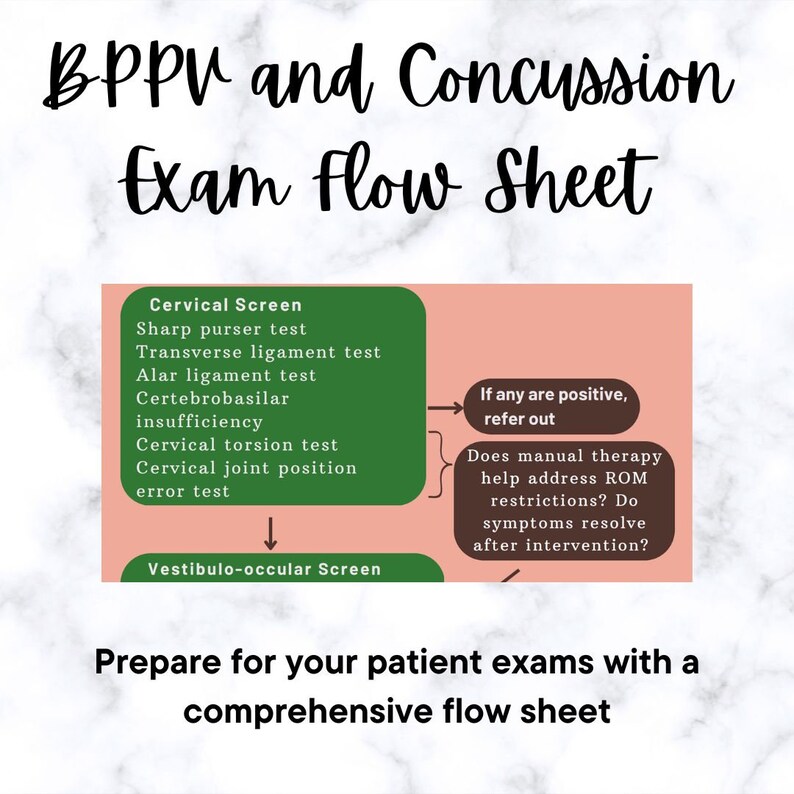 BPPV and Concussion Exam Flow Sheet

Cervical Screen
Sharp purser test
Transverse ligament test
Alar ligament test
Certebrobasilar insufficiency
Cervical torsion test
Cervical joint position error test

If any are positive, refer out

Does manual therapy help address ROM restrictions? Do symptoms resolve after intervention?

Vestibulo-occular Screen

Prepare for your patient exams with a comprehensive flow sheet